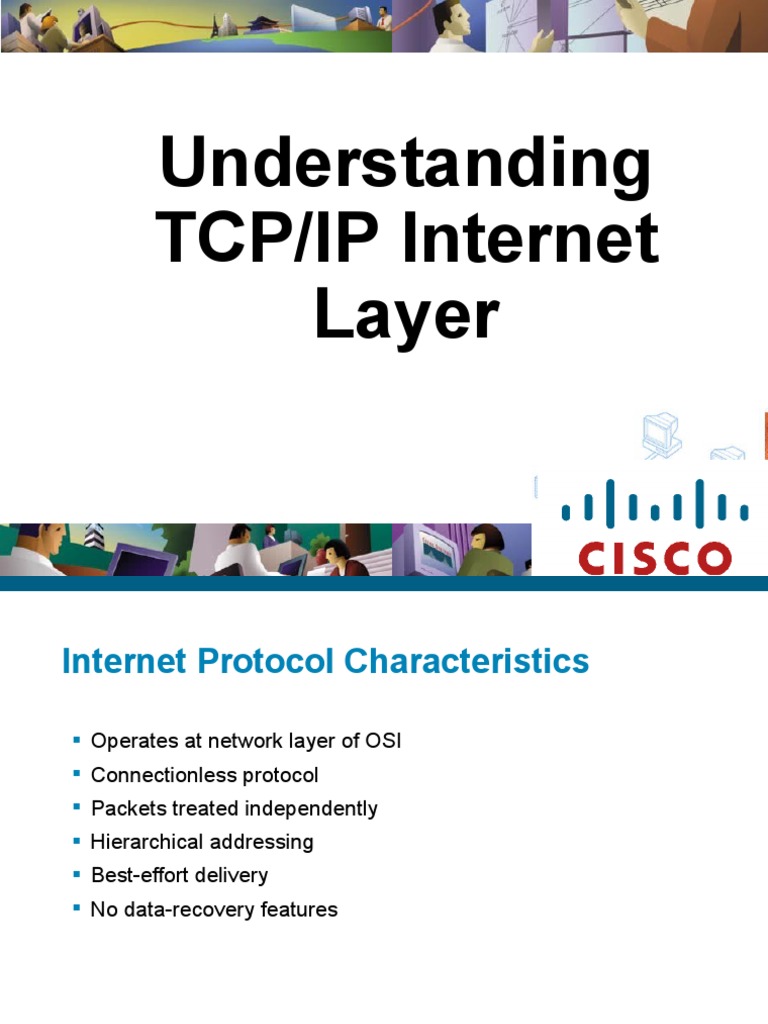 Understanding TCP/IP Internet Layer

CISCO

Internet Protocol Characteristics

• Operates at network layer of OSI
• Connectionless protocol
• Packets treated independently
• Hierarchical addressing
• Best-effort delivery
• No data-recovery features